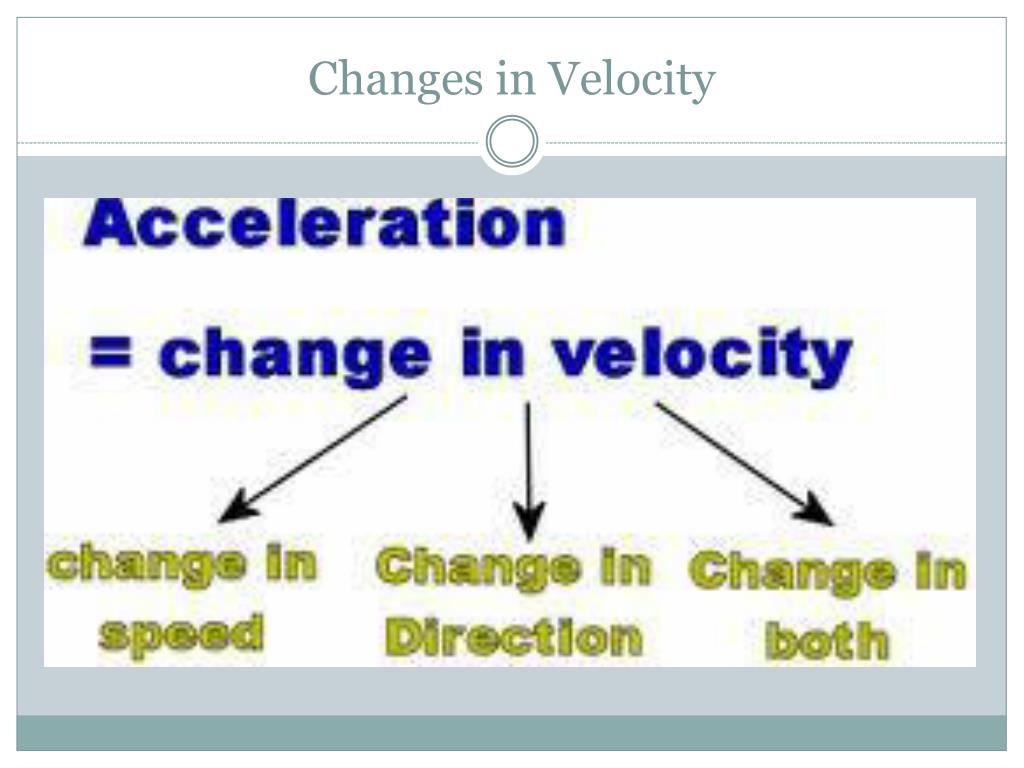 Changes in Velocity

Acceleration

= change in velocity

change in speed

Change in Direction

Change in both